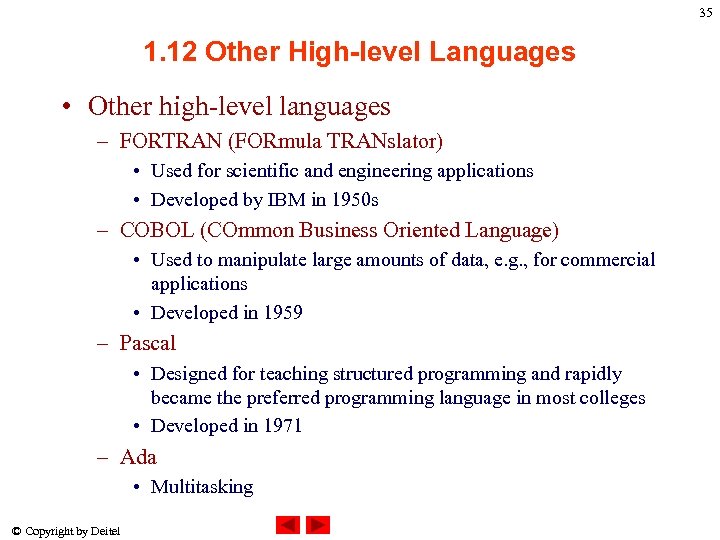 35

1.12 Other High-level Languages

• Other high-level languages
– FORTRAN (FORmula TRANslator)
• Used for scientific and engineering applications
• Developed by IBM in 1950s
– COBOL (COmmon Business Oriented Language)
• Used to manipulate large amounts of data, e.g., for commercial applications
• Developed in 1959
– Pascal
• Designed for teaching structured programming and rapidly became the preferred programming language in most colleges
• Developed in 1971
– Ada
• Multitasking

© Copyright by Deitel